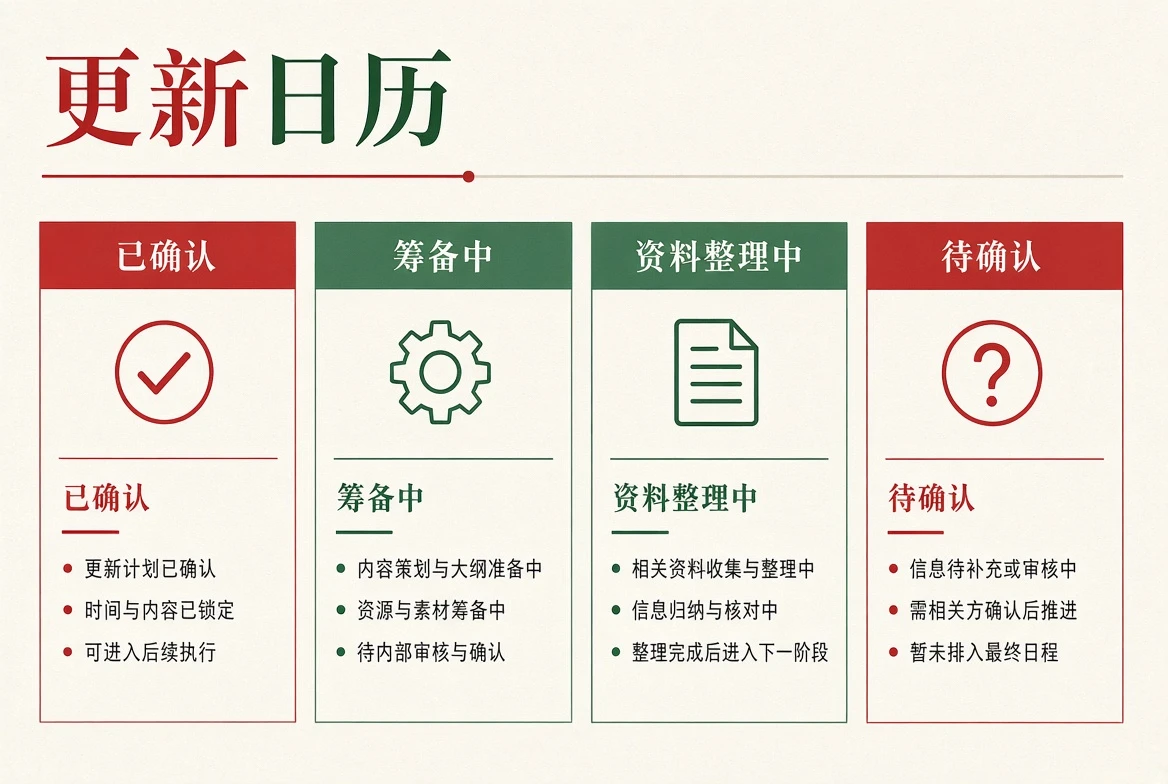 更新日历

已确认

已确认

- 更新计划已确认
- 时间与内容已锁定
- 可进入后续执行

筹备中

筹备中

- 内容策划与大纲准备中
- 资源与素材筹备中
- 待内部审核与确认

资料整理中

资料整理中

- 相关资料收集与整理中
- 信息归纳与核对中
- 整理完成后进入下一阶段

待确认

待确认

- 信息待补充或审核中
- 需相关方确认后推进
- 暂未排入最终日程